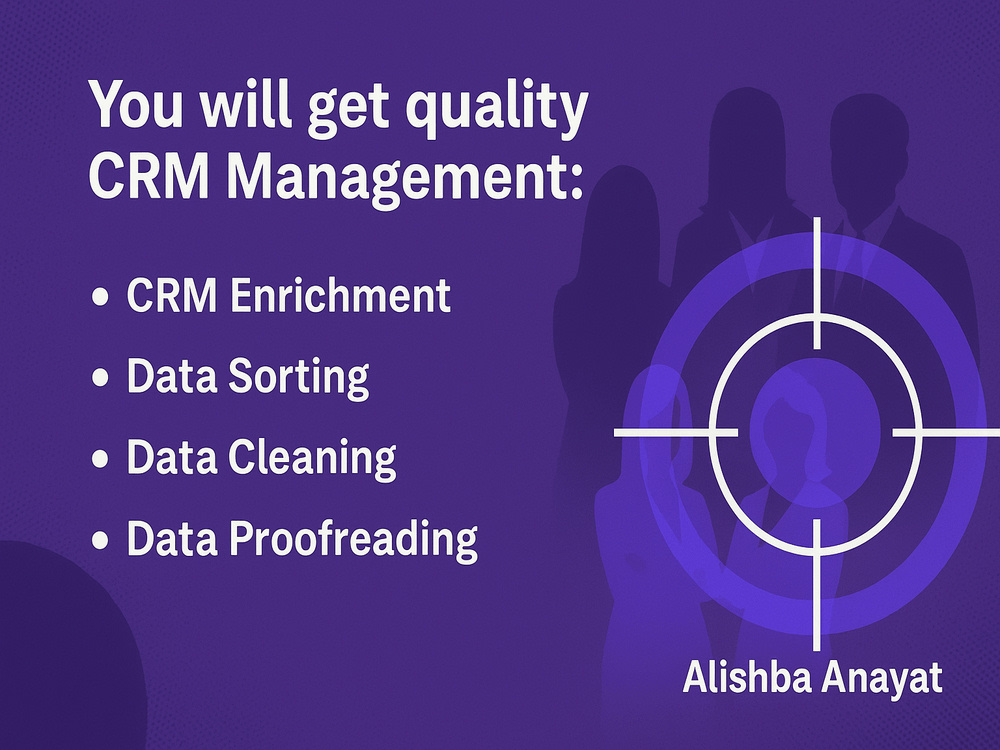 You will get quality CRM Management:

• CRM Enrichment
• Data Sorting
• Data Cleaning
• Data Proofreading

Alishba Anayat